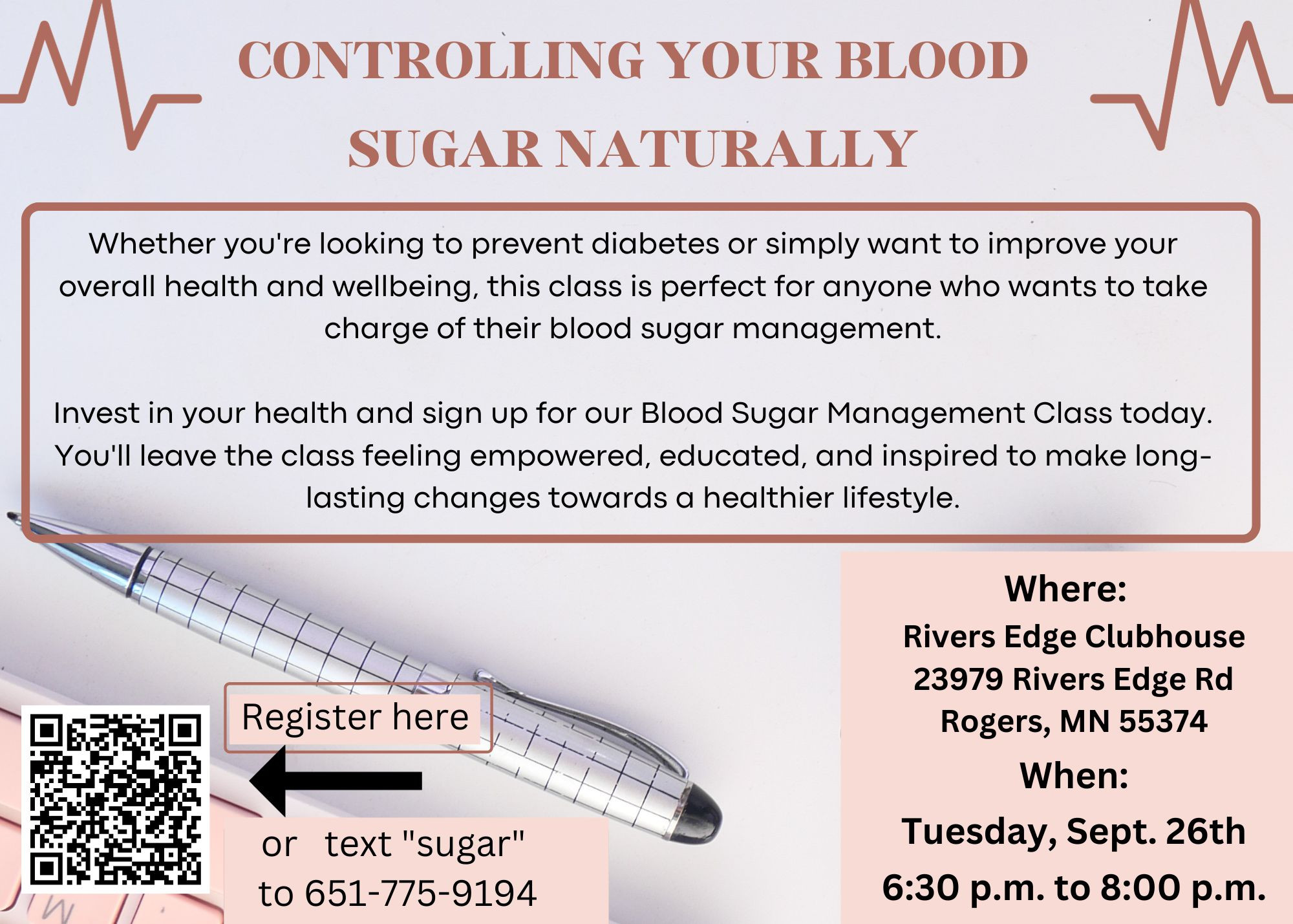 CONTROLLING YOUR BLOOD SUGAR NATURALLY

Whether you're looking to prevent diabetes or simply want to improve your overall health and wellbeing, this class is perfect for anyone who wants to take charge of their blood sugar management.

Invest in your health and sign up for our Blood Sugar Management Class today. You'll leave the class feeling empowered, educated, and inspired to make long-lasting changes towards a healthier lifestyle.

Register here

or text "sugar" to 651-775-9194

Where:
Rivers Edge Clubhouse
23979 Rivers Edge Rd
Rogers, MN 55374

When:
Tuesday, Sept. 26th
6:30 p.m. to 8:00 p.m.